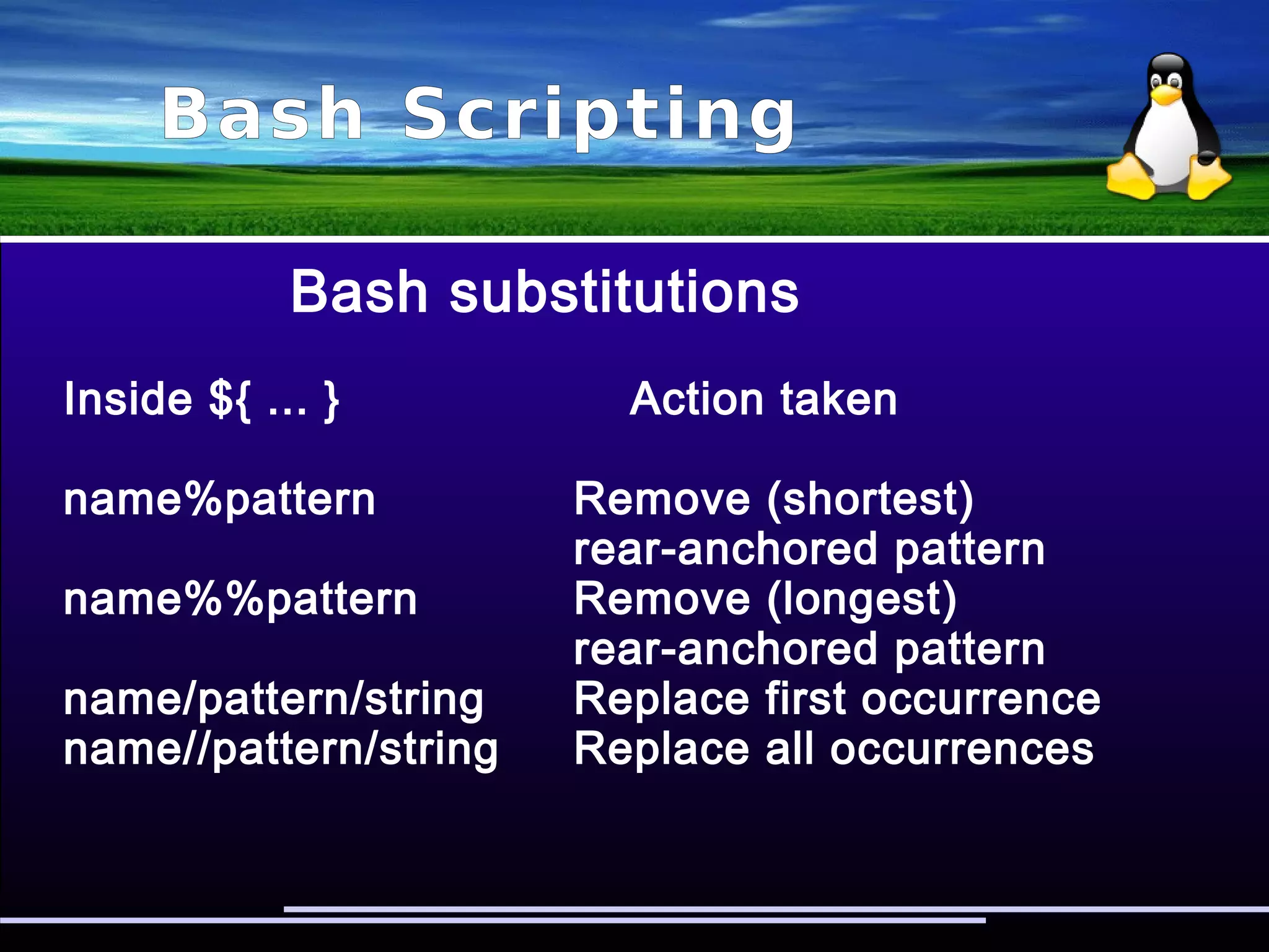 Bash Scripting

Bash substitutions

| Inside ${ ... } | Action taken |
|---|---|
| name%pattern | Remove (shortest) rear-anchored pattern |
| name%%pattern | Remove (longest) rear-anchored pattern |
| name/pattern/string | Replace first occurrence |
| name//pattern/string | Replace all occurrences |